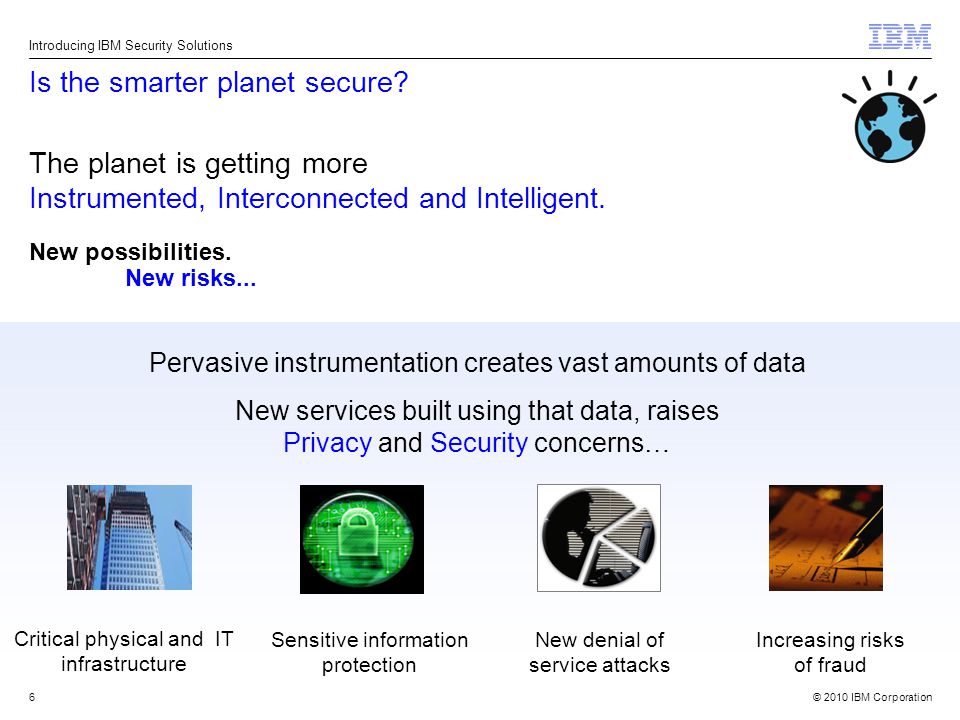 Introducing IBM Security Solutions

IBM

Is the smarter planet secure?

The planet is getting more
Instrumented, Interconnected and Intelligent.

New possibilities.
New risks...

Pervasive instrumentation creates vast amounts of data

New services built using that data, raises Privacy and Security concerns…

Critical physical and IT infrastructure

Sensitive information protection

New denial of service attacks

Increasing risks of fraud

6

© 2010 IBM Corporation